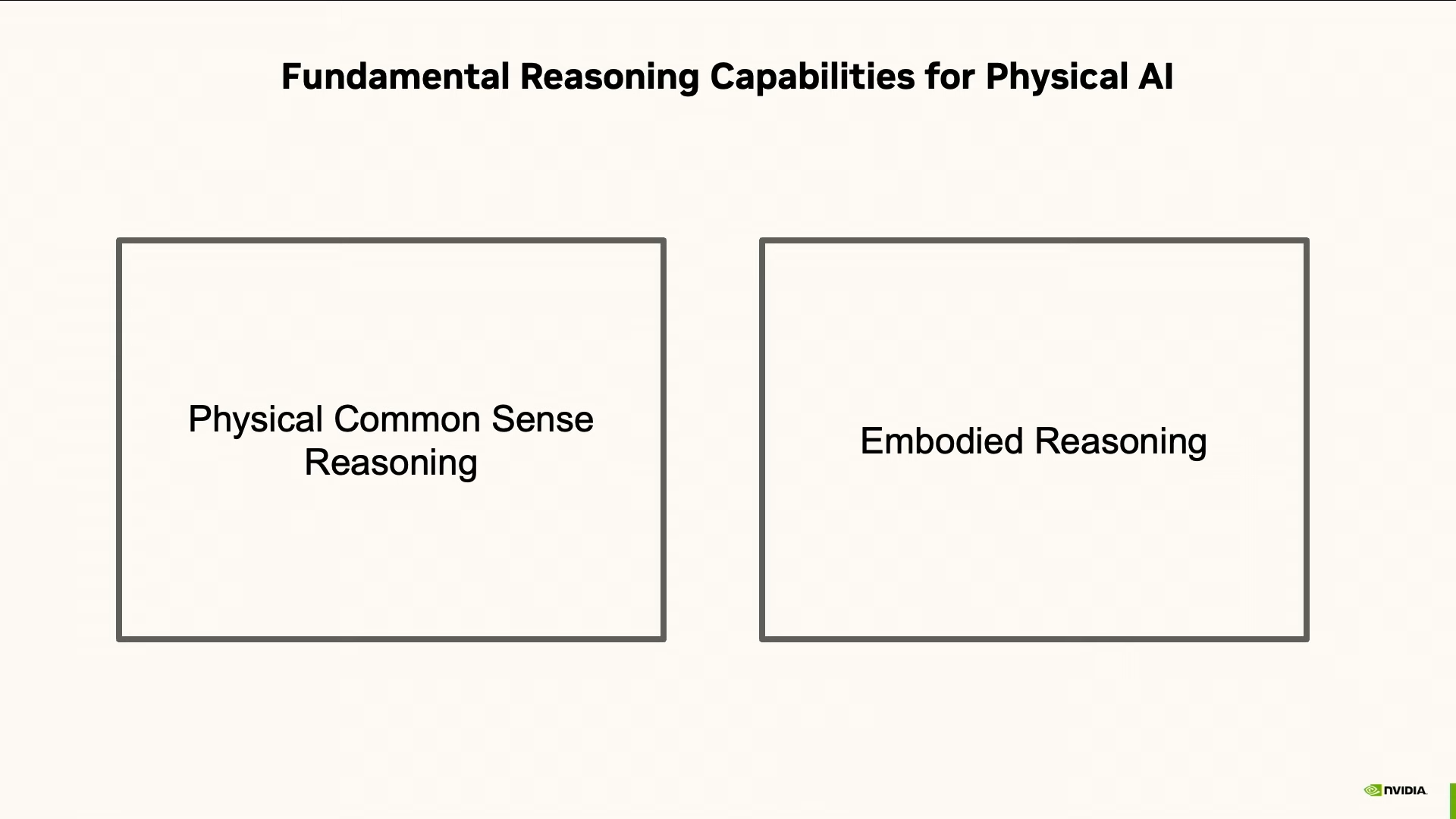 Fundamental Reasoning Capabilities for Physical AI

Physical Common Sense Reasoning

Embodied Reasoning

NVIDIA.